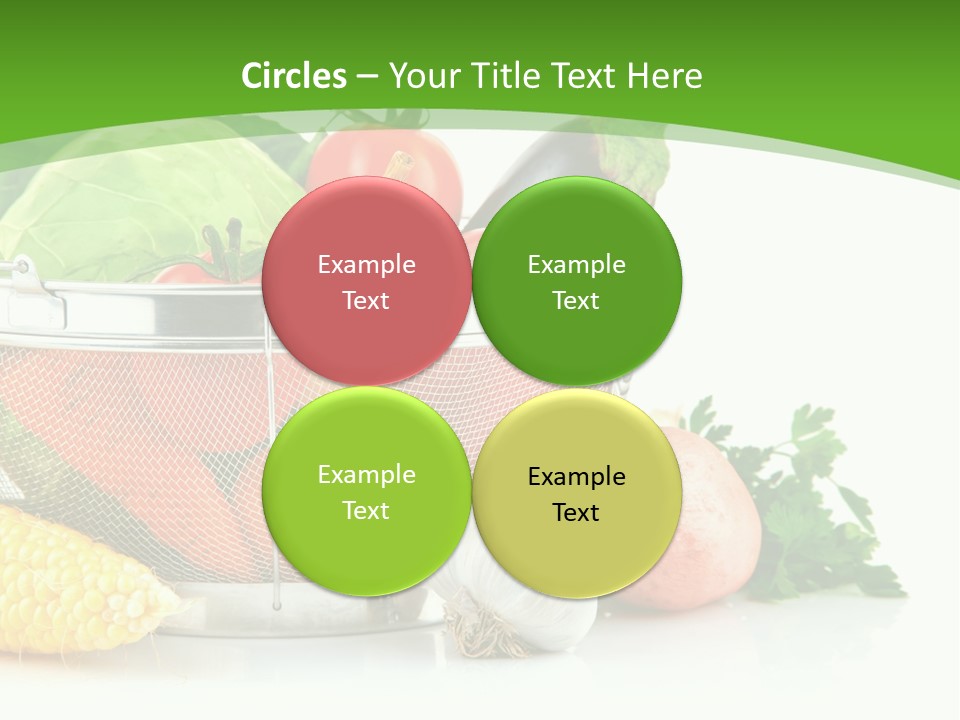 Circles – Your Title Text Here

Example Text

Example Text

Example Text

Example Text